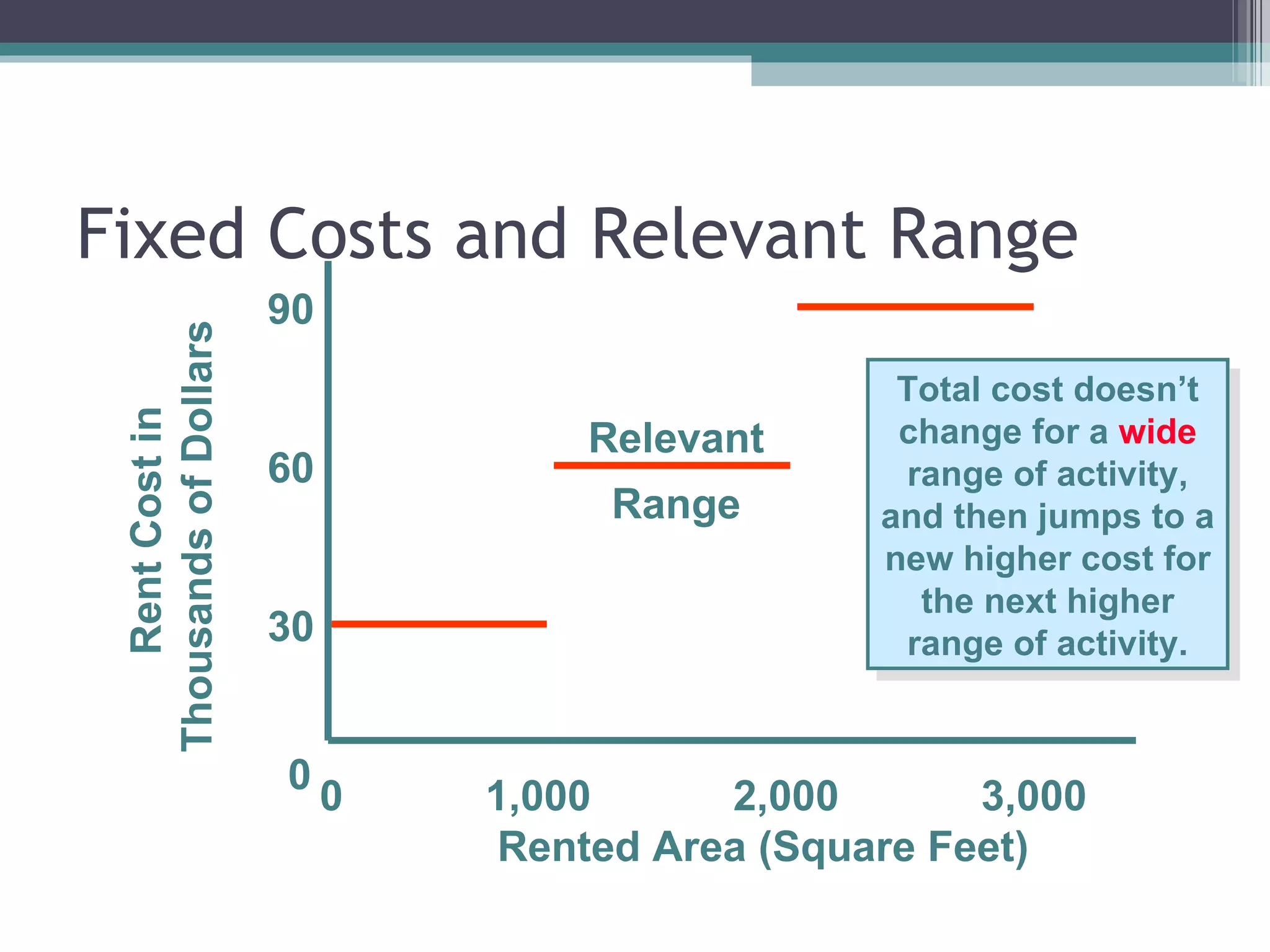 Fixed Costs and Relevant Range

Rent Cost in Thousands of Dollars

90

60

30

0

Relevant

Range

Total cost doesn’t change for a wide range of activity, and then jumps to a new higher cost for the next higher range of activity.

0

1,000

2,000

3,000

Rented Area (Square Feet)